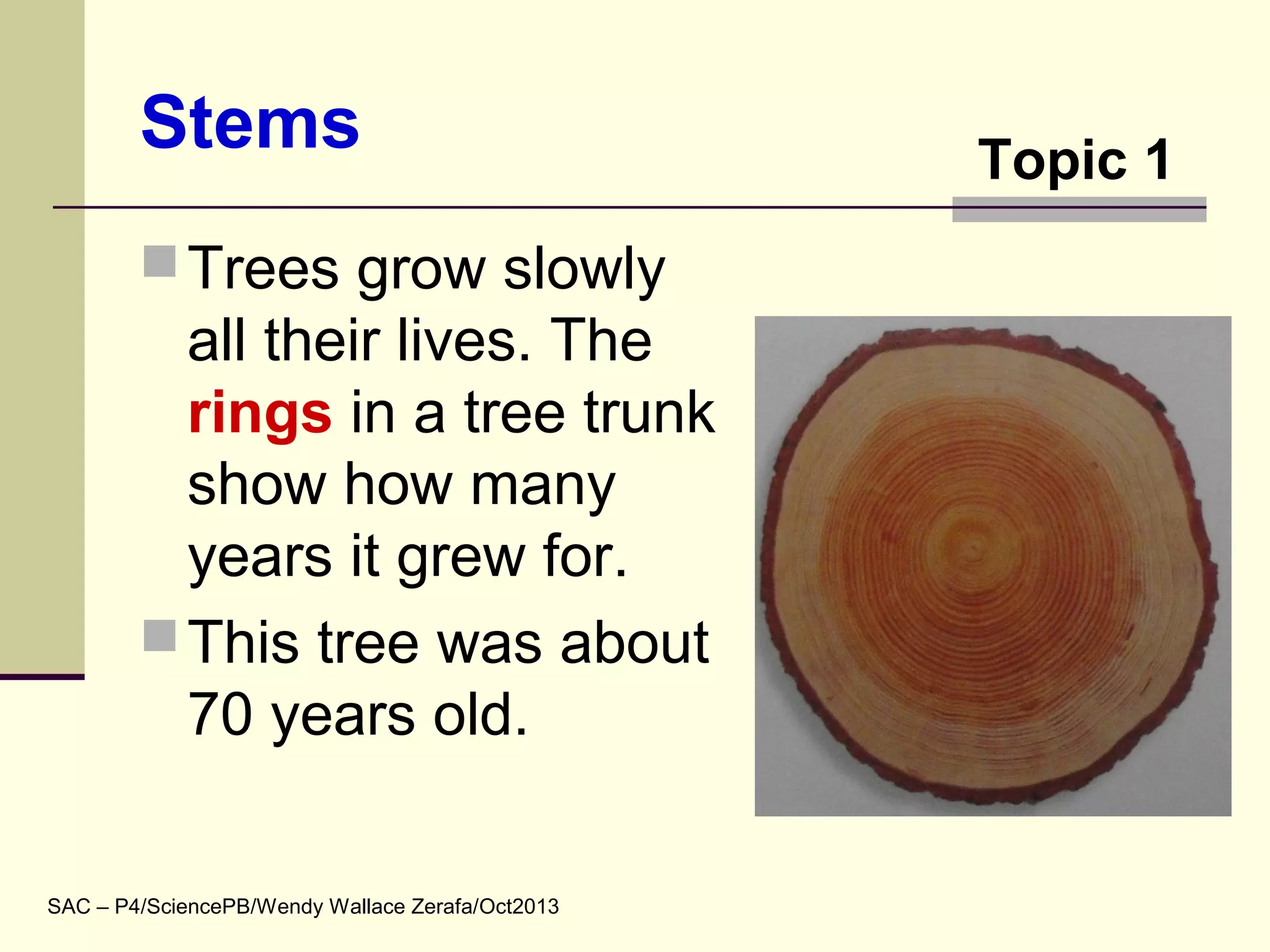 Stems

Topic 1

Trees grow slowly all their lives. The rings in a tree trunk show how many years it grew for.

This tree was about 70 years old.

SAC – P4/SciencePB/Wendy Wallace Zerafa/Oct2013